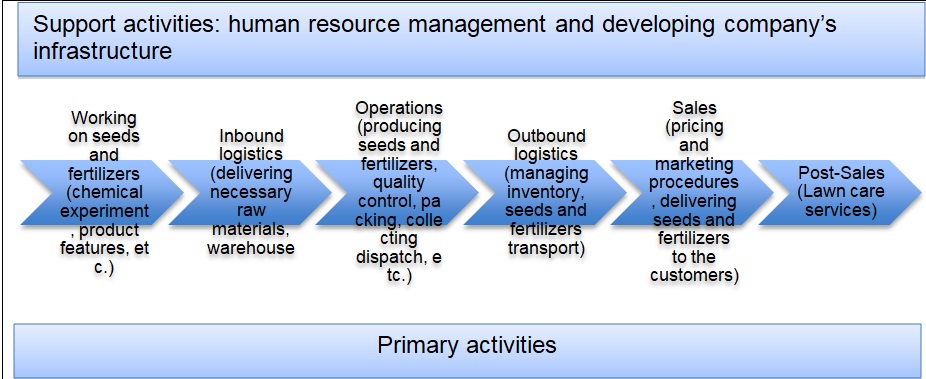 Support activities: human resource management and developing company's infrastructure

Working on seeds and fertilizers (chemical experiment , product features, et c.)

Inbound logistics (delivering necessary raw materials, warehouse

Operations (producing seeds and fertilizers, quality control, pa cking, colle cting dispatch, e tc.)

Outbound logistics (managing inventory, seeds and fertilizers transport)

Sales (pricing and marketing procedures , delivering seeds and fertilizers to the customers)

Post-Sales (Lawn care services)

Primary activities